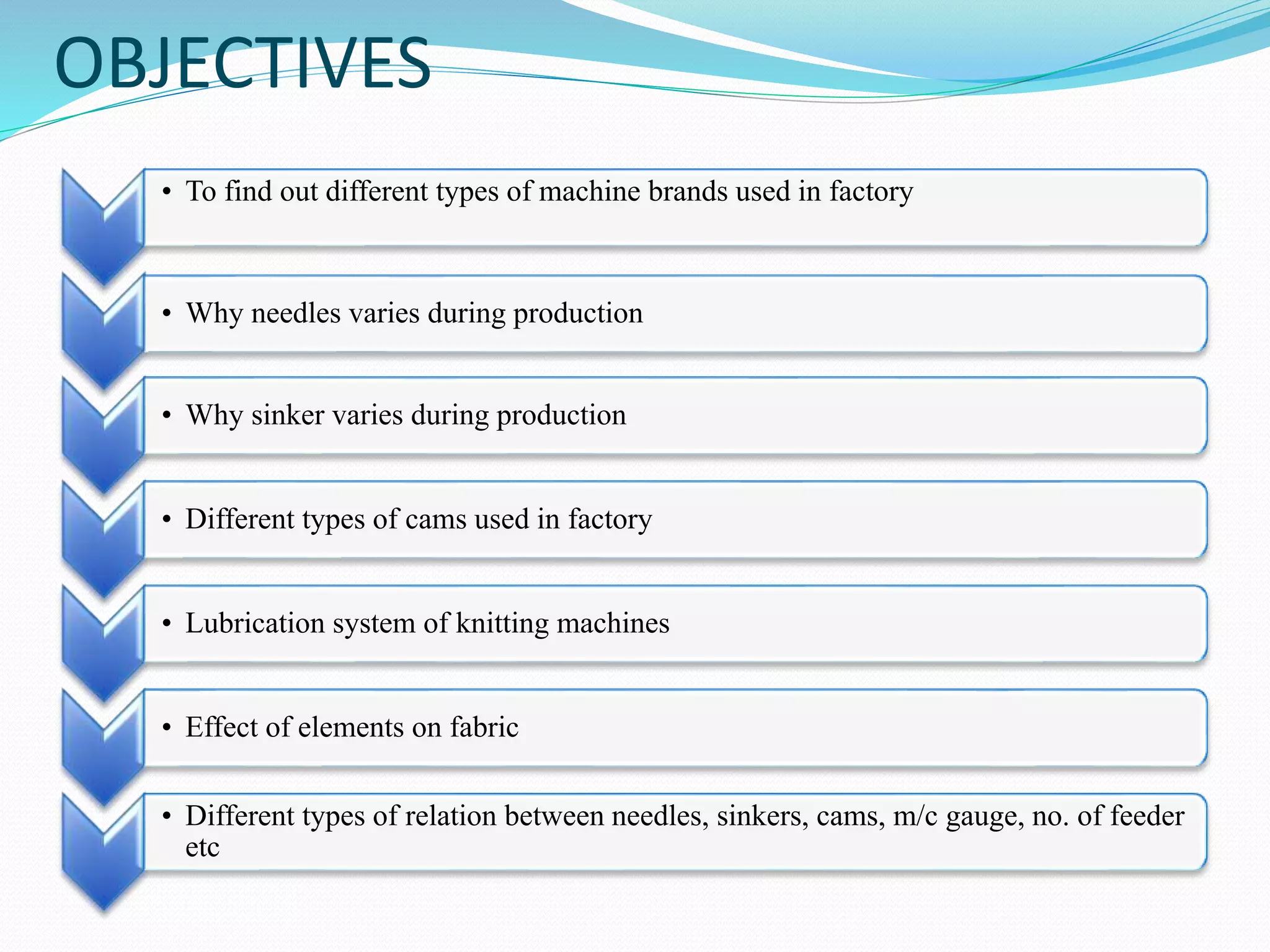 OBJECTIVES

• To find out different types of machine brands used in factory

• Why needles varies during production

• Why sinker varies during production

• Different types of cams used in factory

• Lubrication system of knitting machines

• Effect of elements on fabric

• Different types of relation between needles, sinkers, cams, m/c gauge, no. of feeder etc